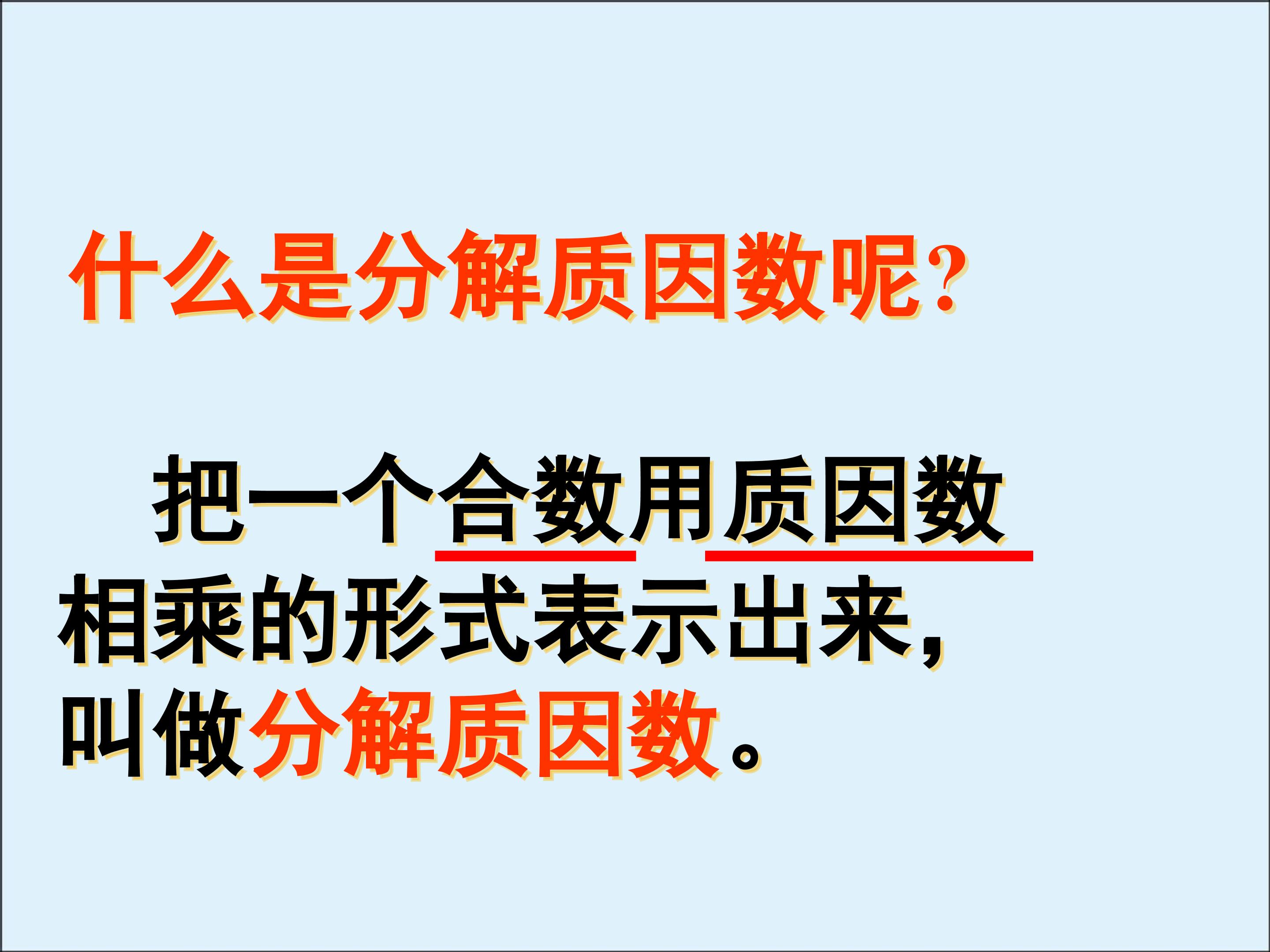 什么是分解质因数呢?

把一个合数用质因数相乘的形式表示出来，叫做分解质因数。